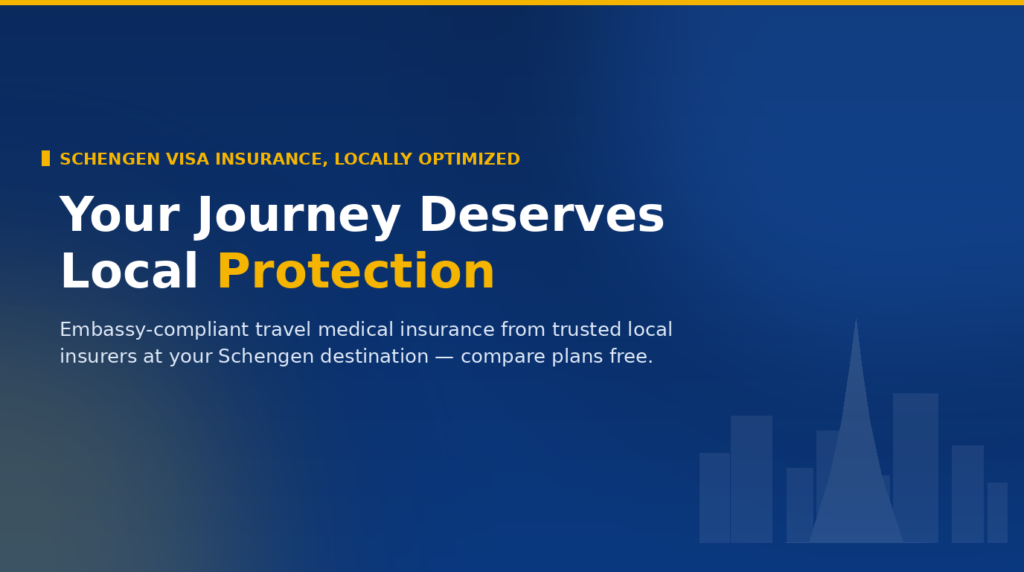 SCHENGEN VISA INSURANCE, LOCALLY OPTIMIZED

Your Journey Deserves Local Protection

Embassy-compliant travel medical insurance from trusted local insurers at your Schengen destination — compare plans free.